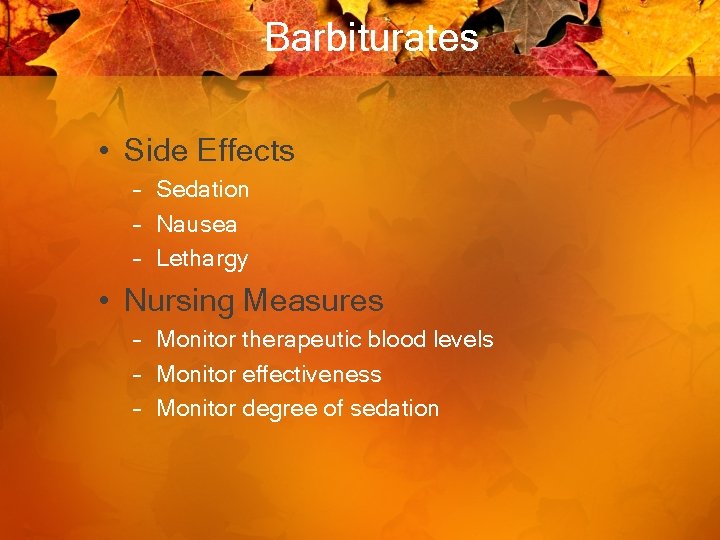 Barbiturates

• Side Effects
– Sedation
– Nausea
– Lethargy

• Nursing Measures
– Monitor therapeutic blood levels
– Monitor effectiveness
– Monitor degree of sedation